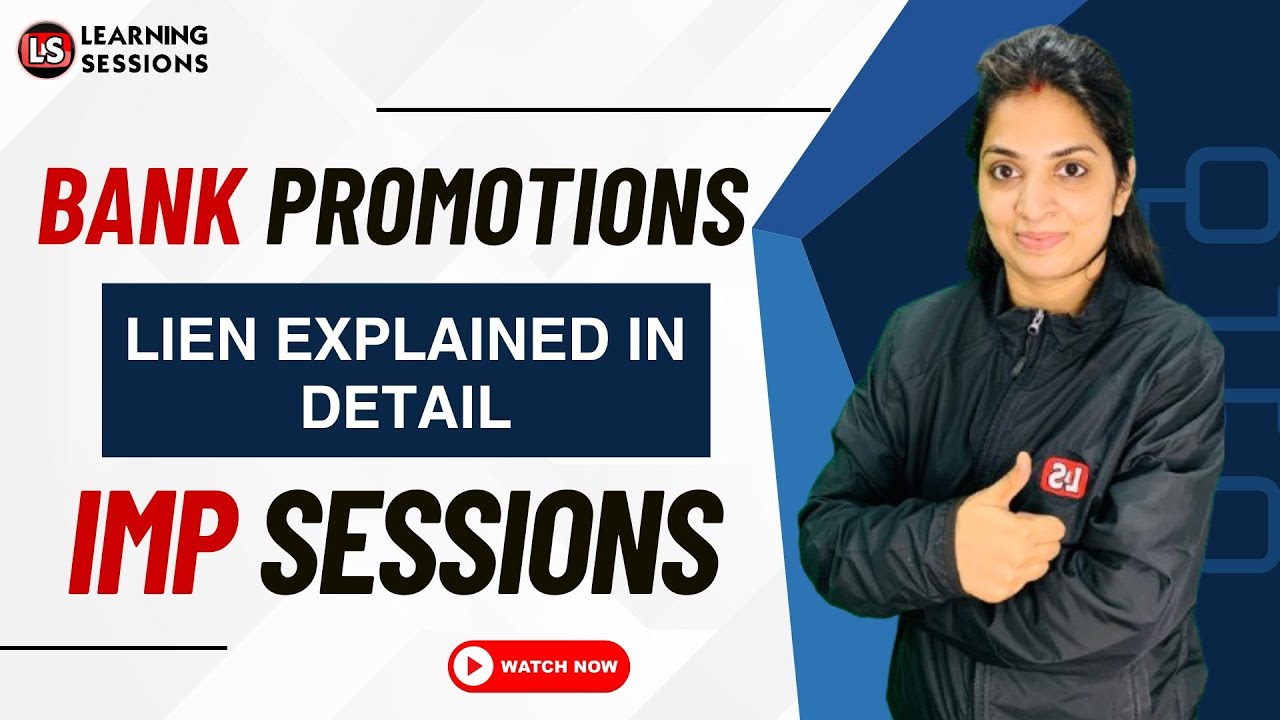 LS LEARNING SESSIONS

BANK PROMOTIONS

LIEN EXPLAINED IN DETAIL

IMP SESSIONS

WATCH NOW

LS